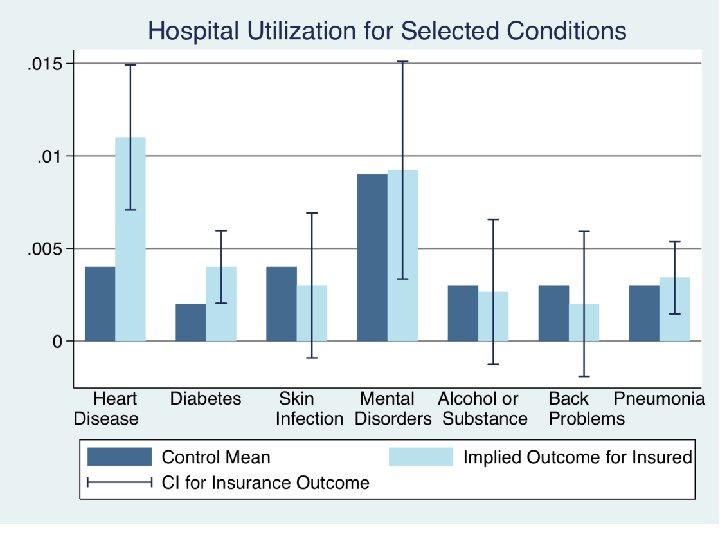 Hospital Utilization for Selected Conditions

.015
.01
.005
0

Heart Disease
Diabetes
Skin Infection
Mental Disorders
Alcohol or Substance
Back Problems
Pneumonia

Control Mean
Implied Outcome for Insured
CI for Insurance Outcome